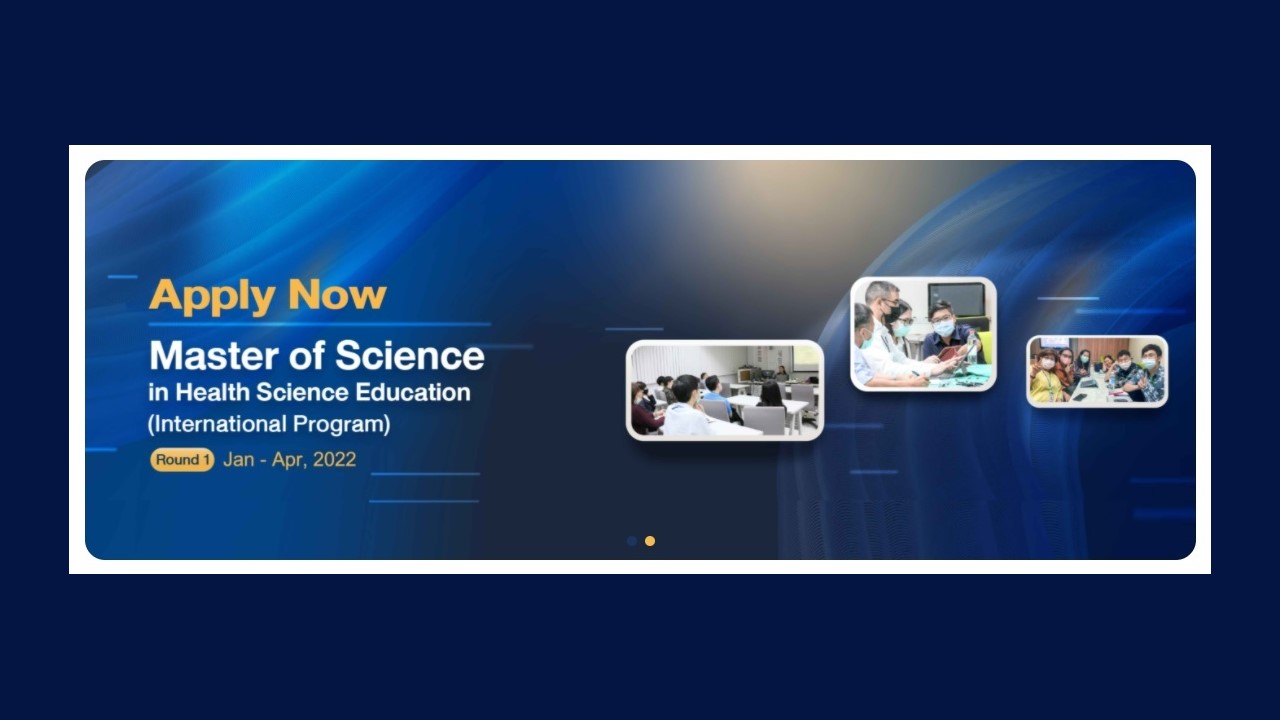 Apply Now

Master of Science
in Health Science Education
(International Program)

Round 1 Jan - Apr, 2022